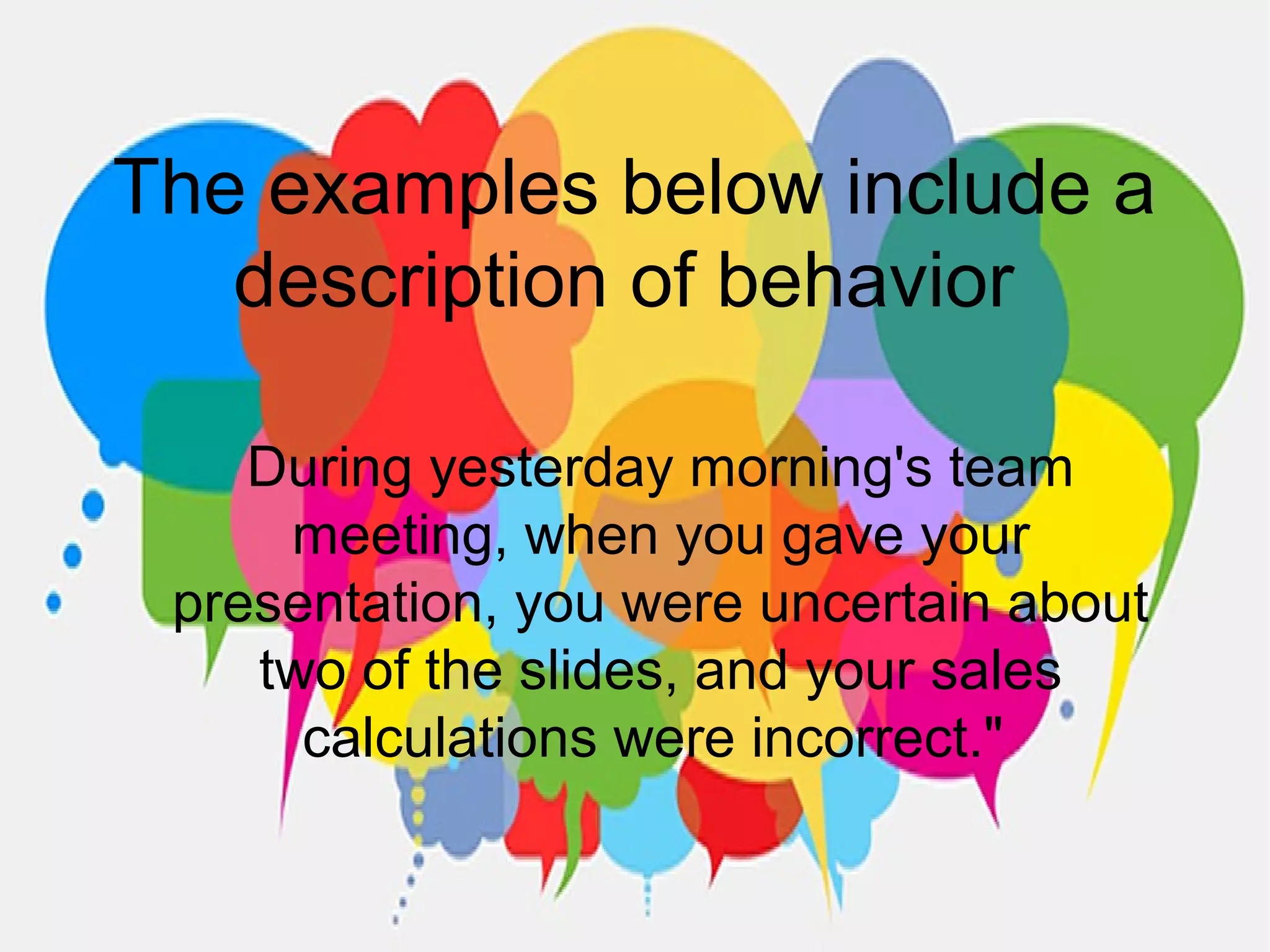 The examples below include a description of behavior

During yesterday morning's team meeting, when you gave your presentation, you were uncertain about two of the slides, and your sales calculations were incorrect."